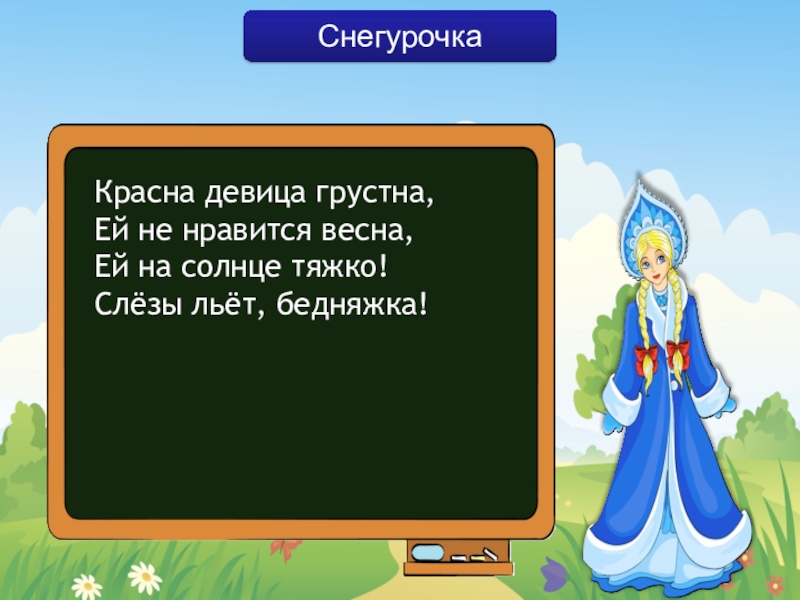 Снегурочка

Красна девица грустна,
Ей не нравится весна,
Ей на солнце тяжко!
Слёзы льёт, бедняжка!